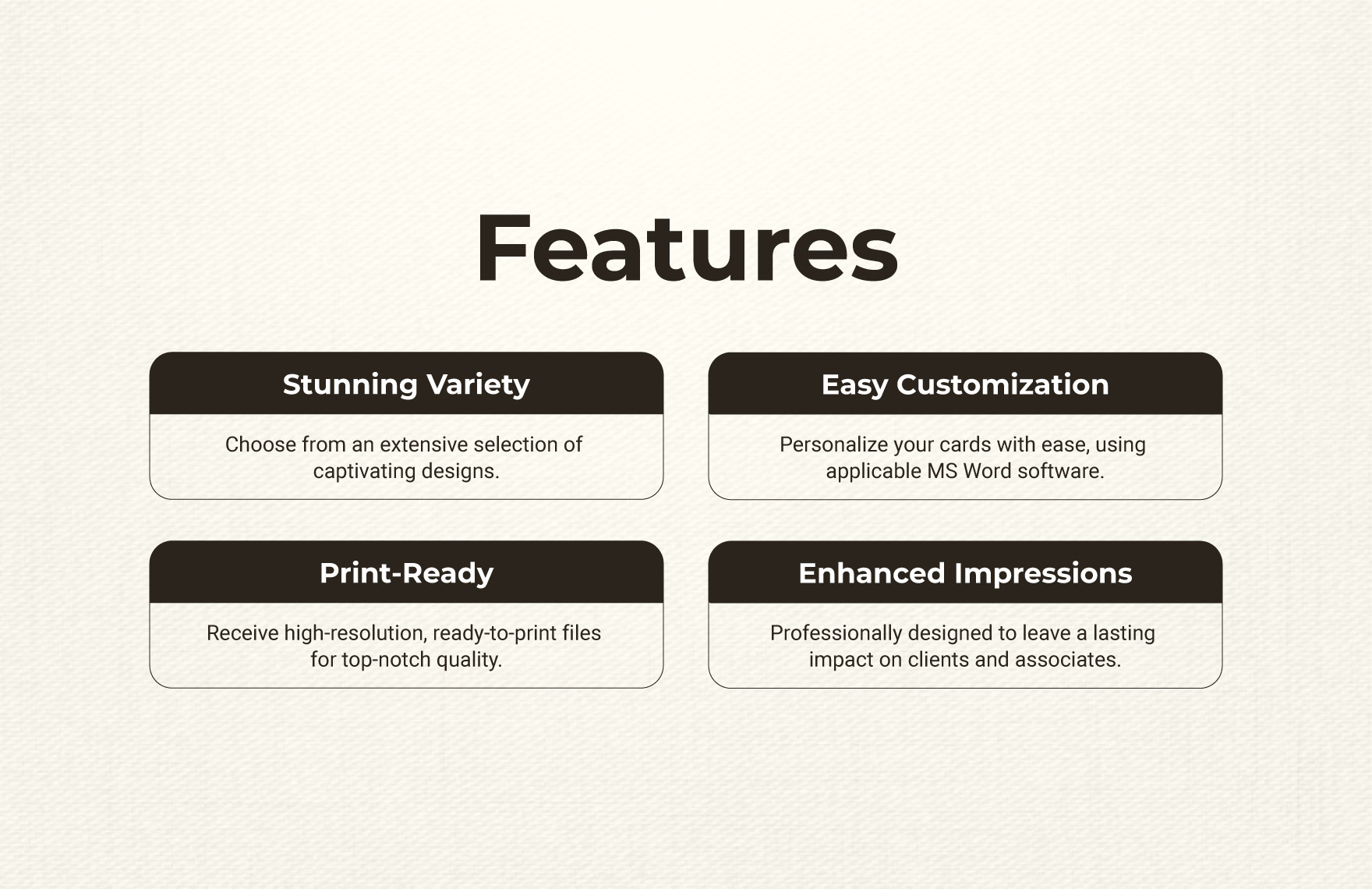 Features

Stunning Variety

Choose from an extensive selection of captivating designs.

Easy Customization

Personalize your cards with ease, using applicable MS Word software.

Print-Ready

Receive high-resolution, ready-to-print files for top-notch quality.

Enhanced Impressions

Professionally designed to leave a lasting impact on clients and associates.